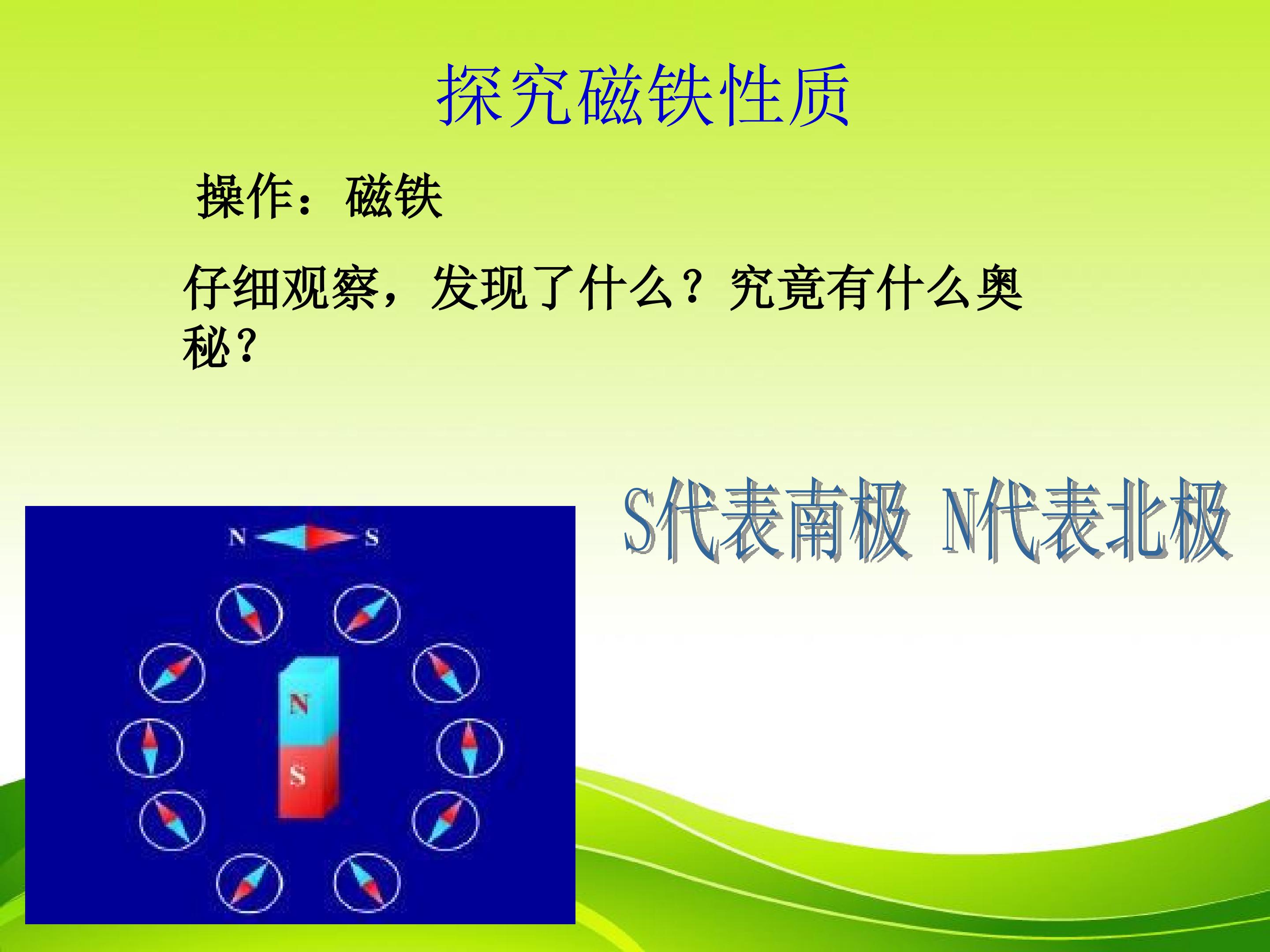 探究磁铁性质

操作：磁铁

仔细观察，发现了什么？究竟有什么奥秘？

S代表南极 N代表北极

N S

N

S